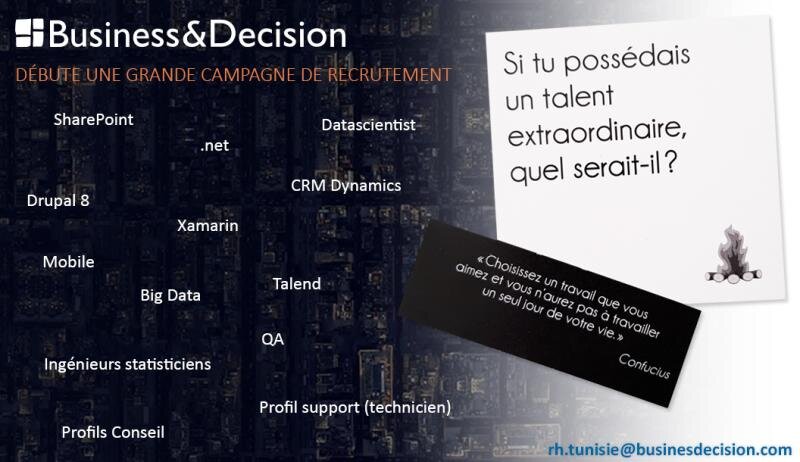 Business&Decision

DÉBUTE UNE GRANDE CAMPAGNE DE RECRUTEMENT

SharePoint

Datascientist

.net

CRM Dynamics

Drupal 8

Xamarin

Mobile

Talend

Big Data

QA

Ingénieurs statisticiens

Profil support (technicien)

Profils Conseil

Si tu possédais un talent extraordinaire, quel serait-il ?

« Choisissez un travail que vous aimez et vous n'aurez pas à travailler un seul jour de votre vie. »

Confucius

rh.tunisie@businesdecision.com